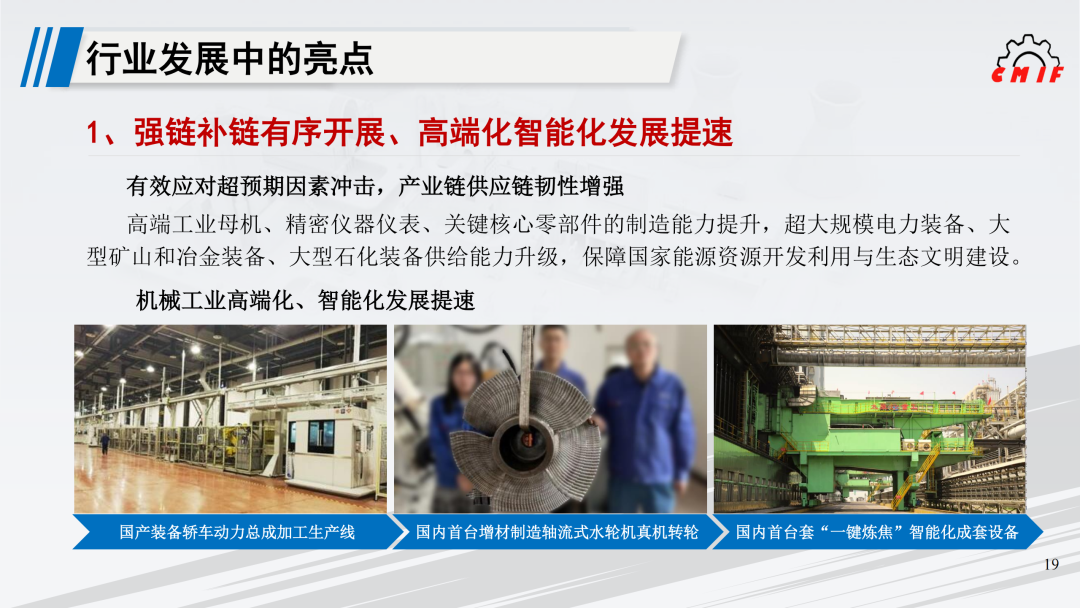 行业发展中的亮点

CMIF

1、强链补链有序开展、高端化智能化发展提速

有效应对超预期因素冲击，产业链供应链韧性增强

高端工业母机、精密仪器仪表、关键核心零部件的制造能力提升，超大规模电力装备、大型矿山和冶金装备、大型石化装备供给能力升级，保障国家能源资源开发利用与生态文明建设。

机械工业高端化、智能化发展提速

国产装备轿车动力总成加工生产线

国内首台增材制造轴流式水轮机真机转轮

国内首台套“一键炼焦”智能化成套设备

19